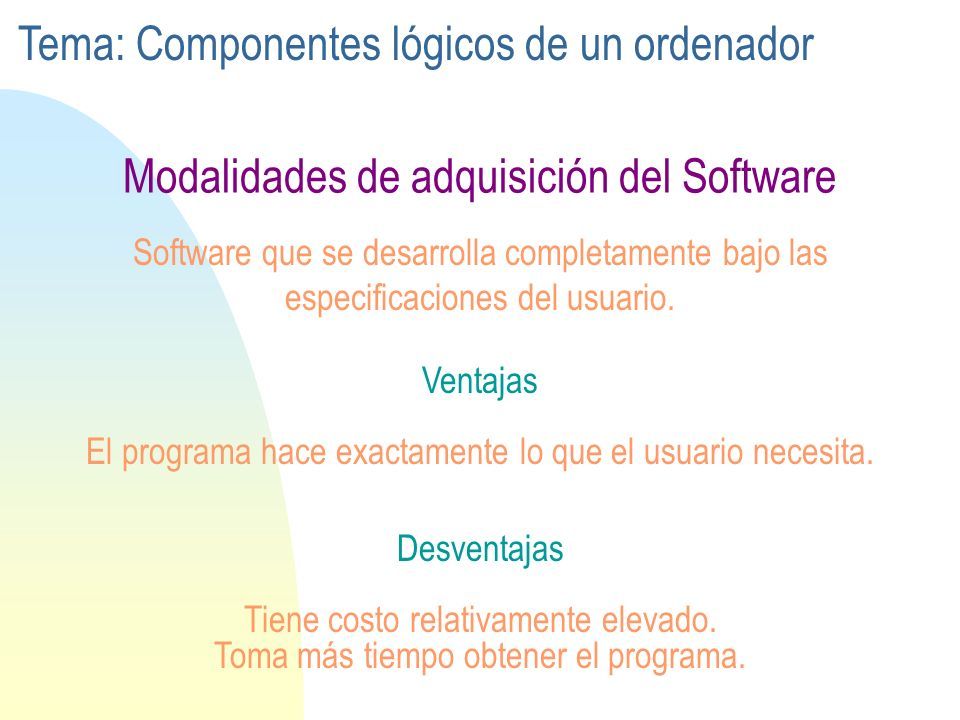 Tema: Componentes lógicos de un ordenador

Modalidades de adquisición del Software

Software que se desarrolla completamente bajo las especificaciones del usuario.

Ventajas

El programa hace exactamente lo que el usuario necesita.

Desventajas

Tiene costo relativamente elevado.
Toma más tiempo obtener el programa.